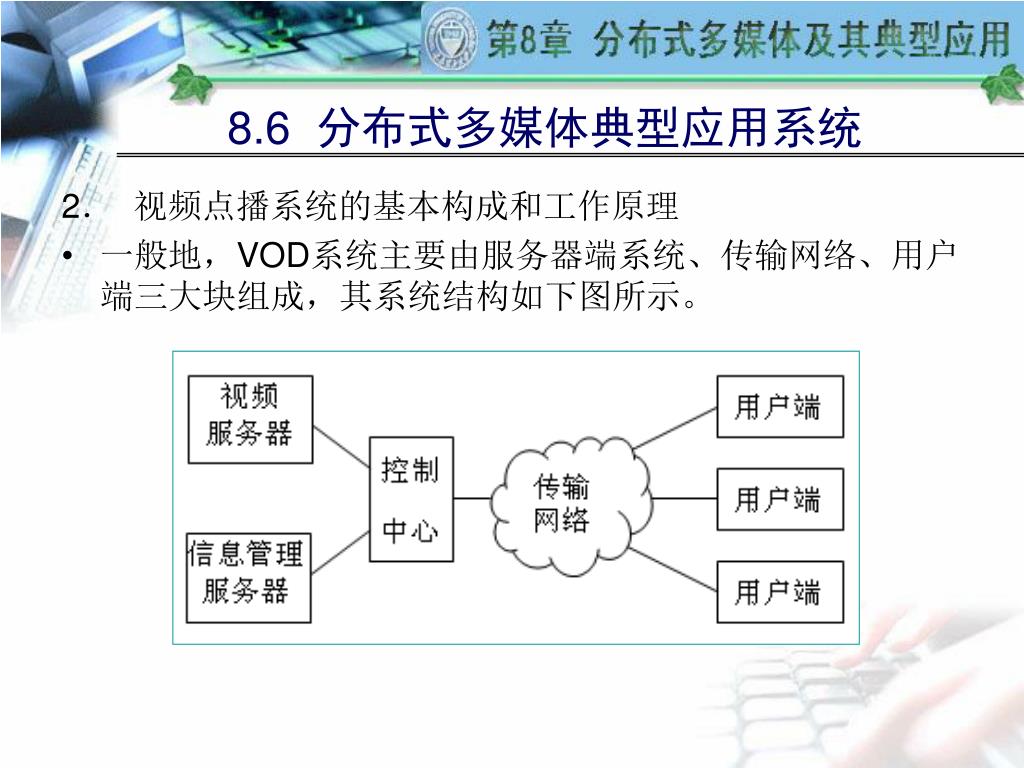 第8章 分布式多媒体及其典型应用

8.6 分布式多媒体典型应用系统

2. 视频点播系统的基本构成和工作原理

• 一般地，VOD系统主要由服务器端系统、传输网络、用户端三大块组成，其系统结构如下图所示。

视频服务器

信息管理服务器

控制中心

传输网络

用户端

用户端

用户端